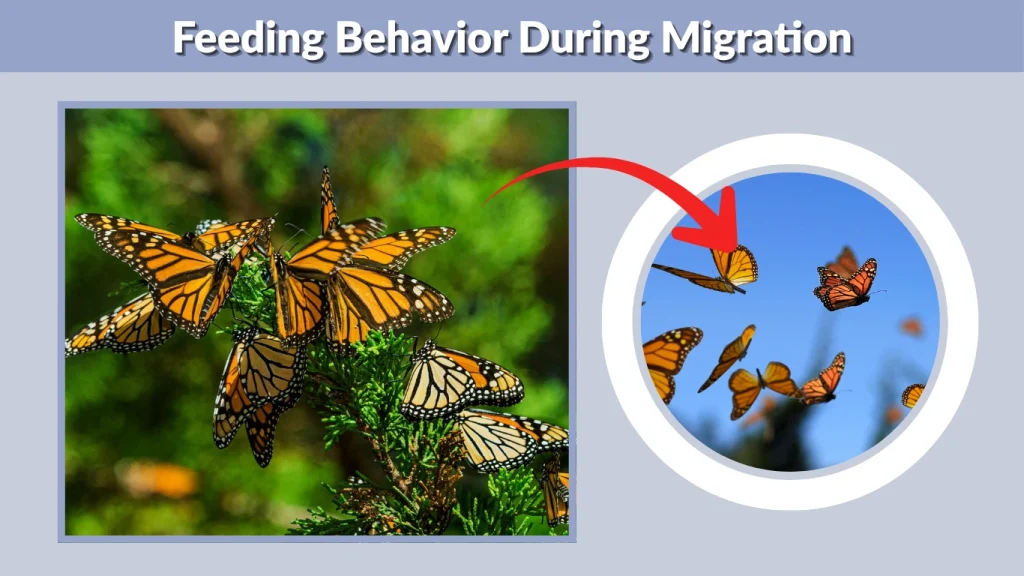 Feeding Behavior During Migration